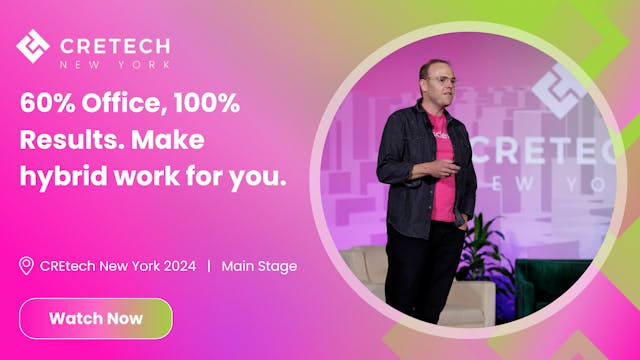 CRETECH
NEW YORK

60% Office, 100% Results. Make hybrid work for you.

CREtech New York 2024 | Main Stage

Watch Now

CRETEC
EW YO